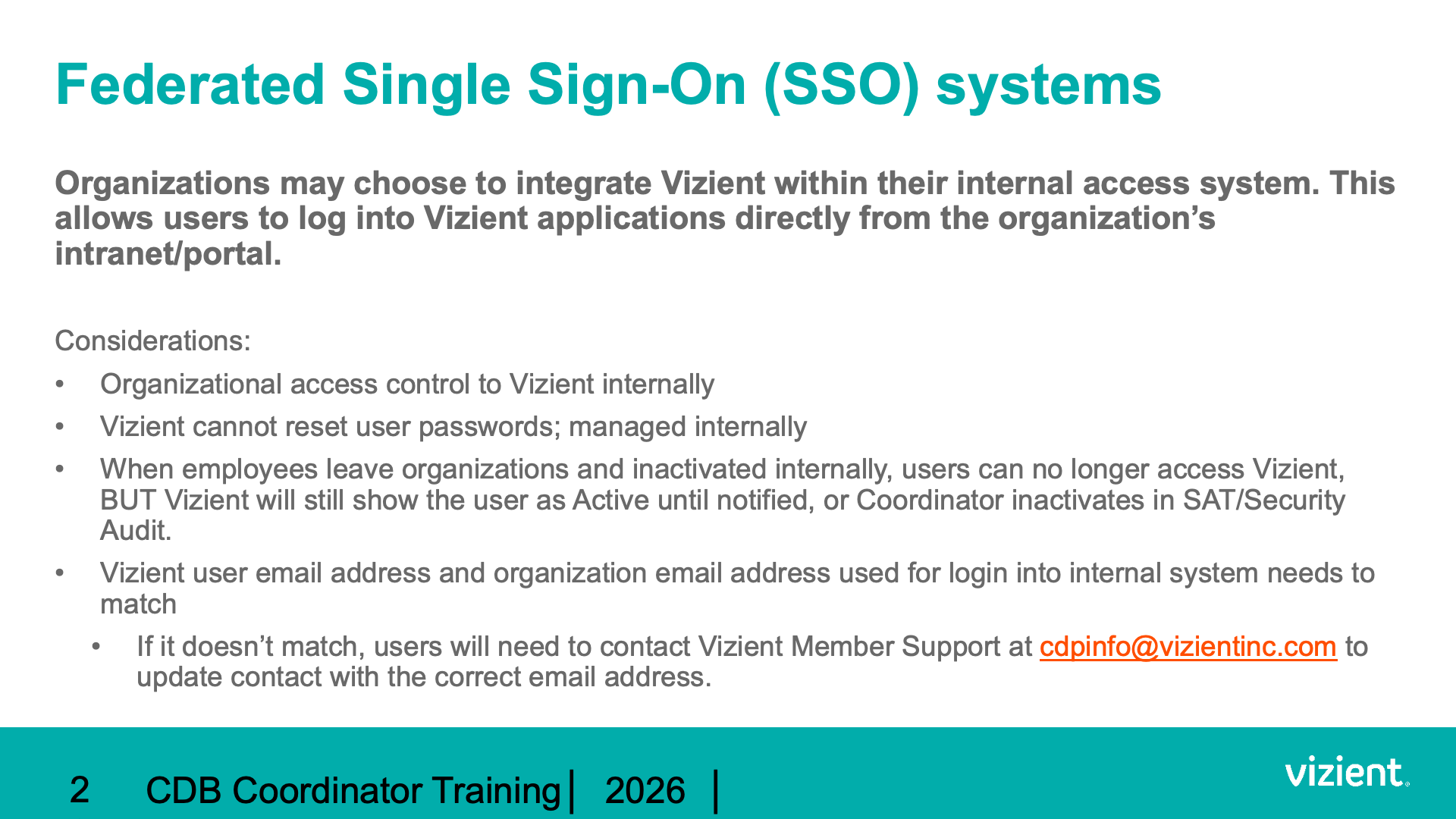 Federated Single Sign-On (SSO) systems

Organizations may choose to integrate Vizient within their internal access system. This allows users to log into Vizient applications directly from the organization's intranet/portal.

Considerations:

• Organizational access control to Vizient internally
• Vizient cannot reset user passwords; managed internally
• When employees leave organizations and inactivated internally, users can no longer access Vizient, BUT Vizient will still show the user as Active until notified, or Coordinator inactivates in SAT/Security Audit.
• Vizient user email address and organization email address used for login into internal system needs to match
• If it doesn't match, users will need to contact Vizient Member Support at cdpinfo@vizientinc.com to update contact with the correct email address.

2 CDB Coordinator Training | 2026 |

vizient.